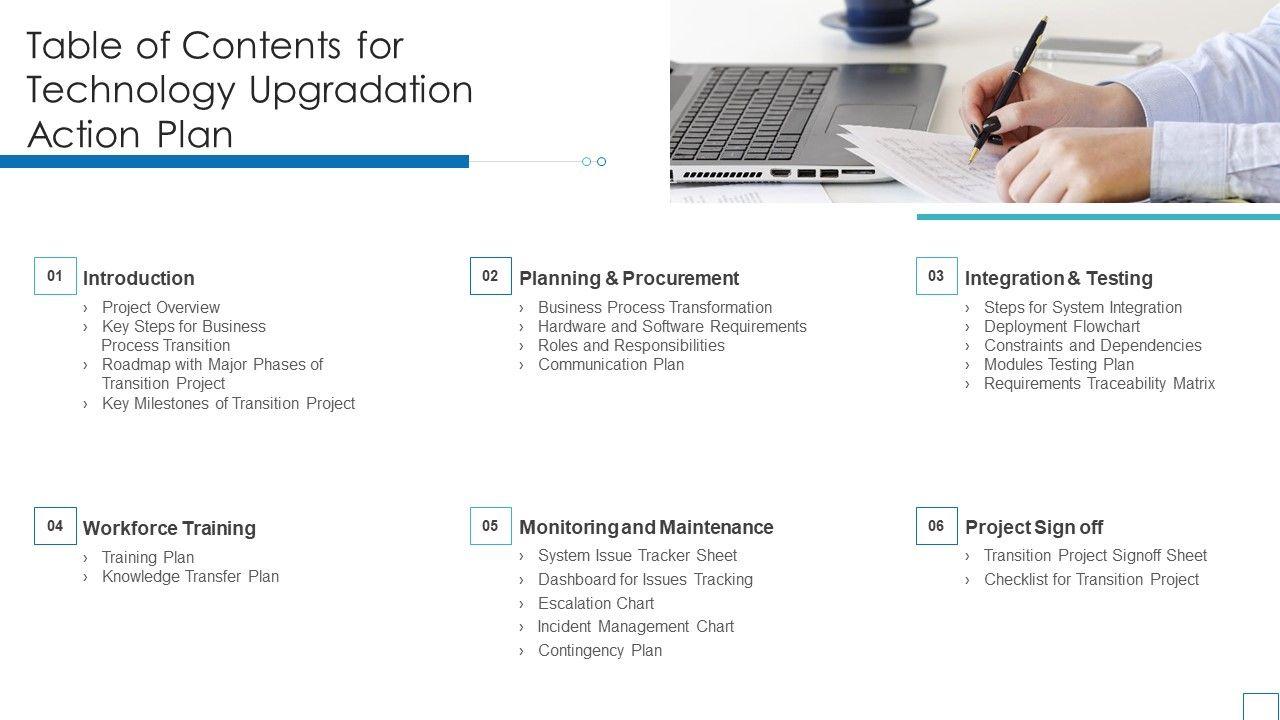 Table of Contents for Technology Upgradation Action Plan

01 Introduction
› Project Overview
› Key Steps for Business Process Transition
› Roadmap with Major Phases of Transition Project
› Key Milestones of Transition Project

02 Planning & Procurement
› Business Process Transformation
› Hardware and Software Requirements
› Roles and Responsibilities
› Communication Plan

03 Integration & Testing
› Steps for System Integration
› Deployment Flowchart
› Constraints and Dependencies
› Modules Testing Plan
› Requirements Traceability Matrix

04 Workforce Training
› Training Plan
› Knowledge Transfer Plan

05 Monitoring and Maintenance
› System Issue Tracker Sheet
› Dashboard for Issues Tracking
› Escalation Chart
› Incident Management Chart
› Contingency Plan

06 Project Sign off
› Transition Project Signoff Sheet
› Checklist for Transition Project